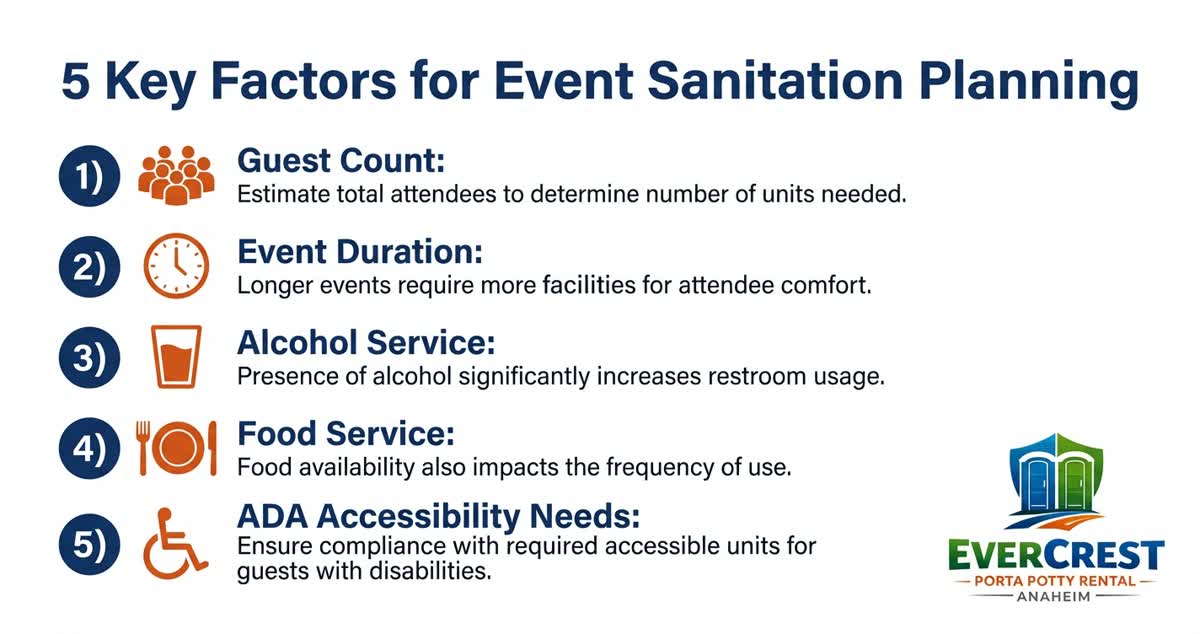 5 Key Factors for Event Sanitation Planning

1) Guest Count:
Estimate total attendees to determine number of units needed.

2) Event Duration:
Longer events require more facilities for attendee comfort.

3) Alcohol Service:
Presence of alcohol significantly increases restroom usage.

4) Food Service:
Food availability also impacts the frequency of use.

5) ADA Accessibility Needs:
Ensure compliance with required accessible units for guests with disabilities.

EVERCREST
PORTA POTTY RENTAL
ANAHEIM